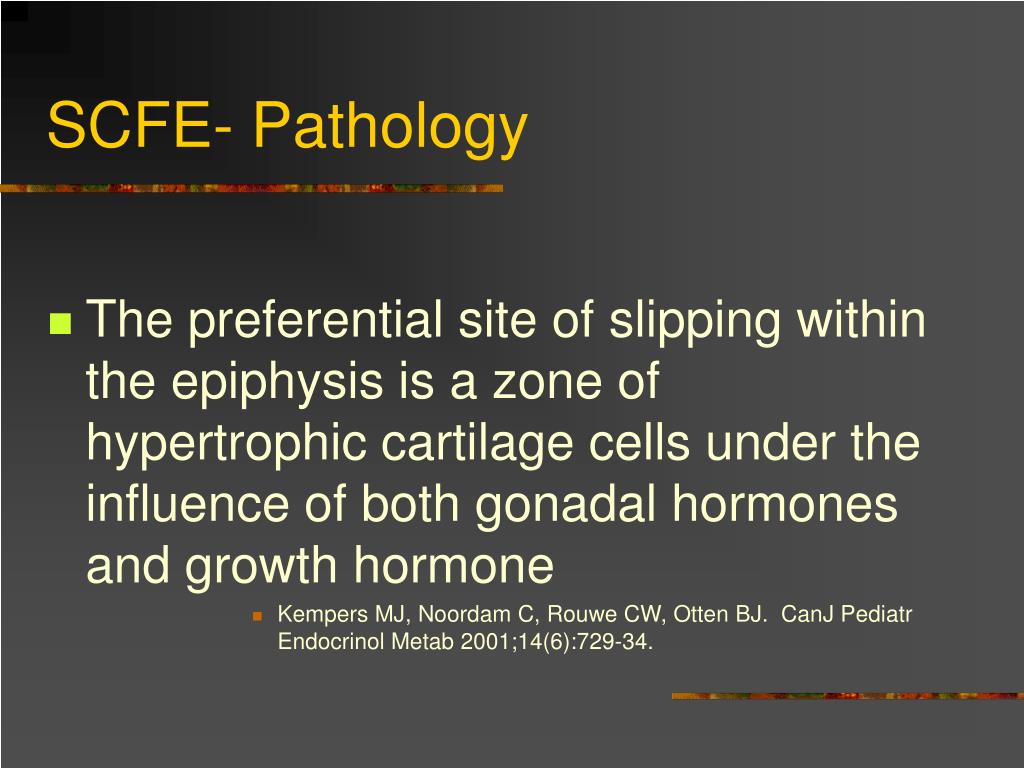 SCFE- Pathology

The preferential site of slipping within the epiphysis is a zone of hypertrophic cartilage cells under the influence of both gonadal hormones and growth hormone

Kempers MJ, Noordam C, Rouwe CW, Otten BJ. CanJ Pediatr Endocrinol Metab 2001;14(6):729-34.